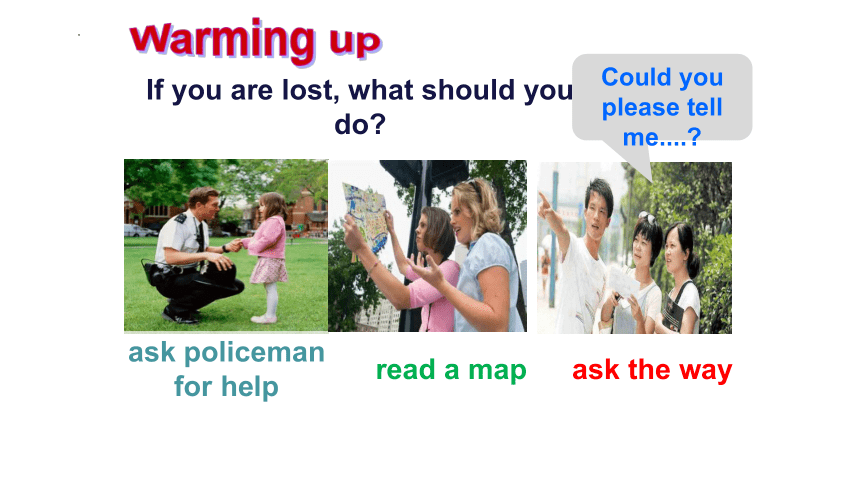 Warming up

If you are lost, what should you do?

Could you please tell me....?

ask policeman for help

read a map

ask the way